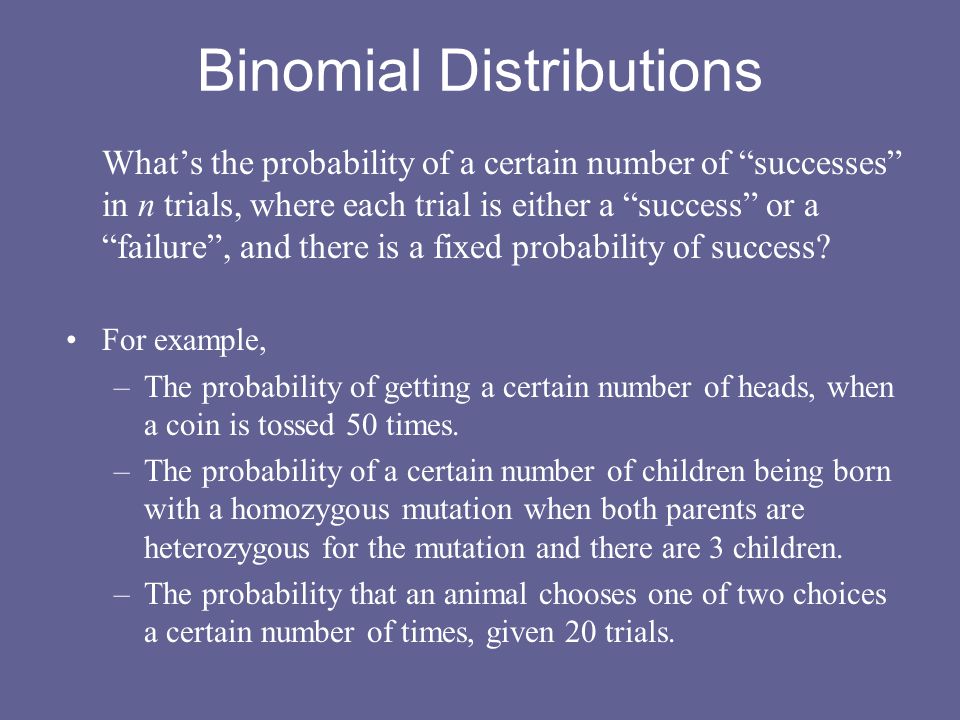 Binomial Distributions

What’s the probability of a certain number of “successes” in $n$ trials, where each trial is either a “success” or a “failure”, and there is a fixed probability of success?

• For example,
– The probability of getting a certain number of heads, when a coin is tossed 50 times.
– The probability of a certain number of children being born with a homozygous mutation when both parents are heterozygous for the mutation and there are 3 children.
– The probability that an animal chooses one of two choices a certain number of times, given 20 trials.